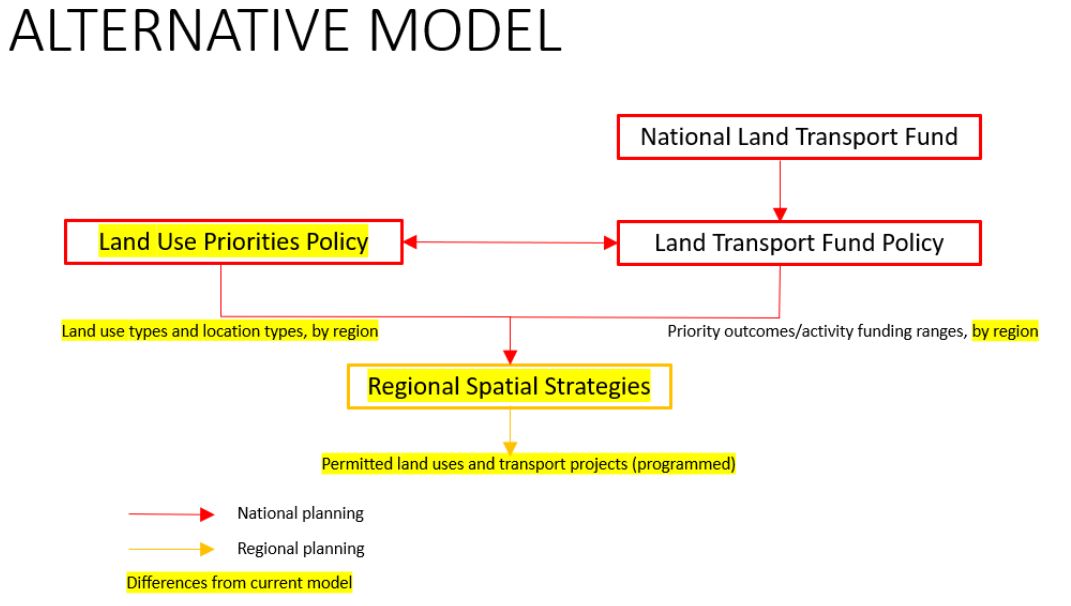 ALTERNATIVE MODEL

National Land Transport Fund

Land Use Priorities Policy

Land Transport Fund Policy

Land use types and location types, by region

Priority outcomes/activity funding ranges, by region

Regional Spatial Strategies

Permitted land uses and transport projects (programmed)

National planning

Regional planning

Differences from current model